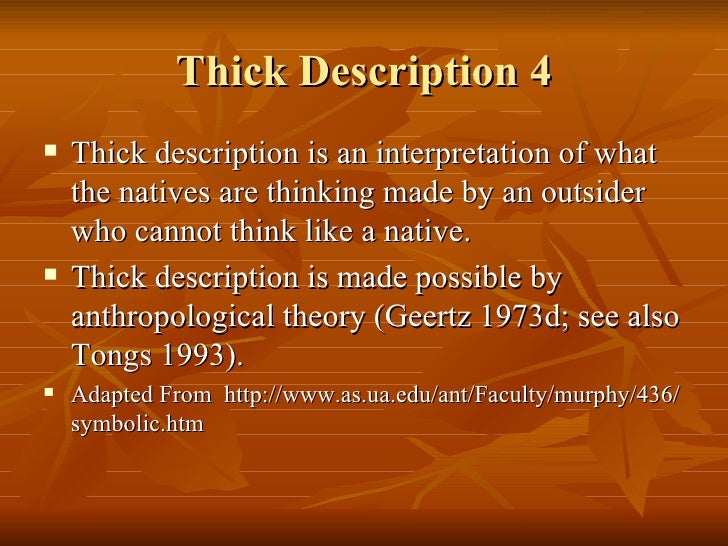 Thick Description 4

▪ Thick description is an interpretation of what the natives are thinking made by an outsider who cannot think like a native.

▪ Thick description is made possible by anthropological theory (Geertz 1973d; see also Tongs 1993).

▪ Adapted From http://www.as.ua.edu/ant/Faculty/murphy/436/symbolic.htm